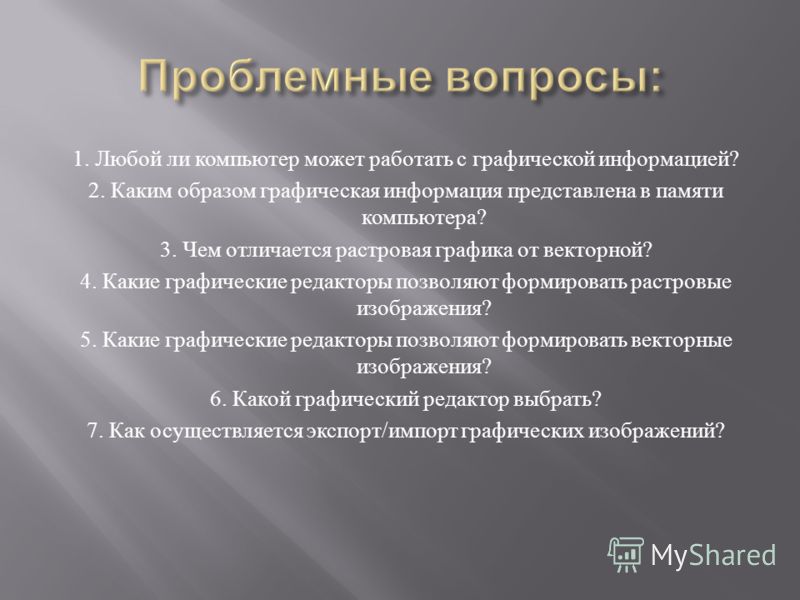 Проблемные вопросы:

1. Любой ли компьютер может работать с графической информацией?

2. Каким образом графическая информация представлена в памяти компьютера?

3. Чем отличается растровая графика от векторной?

4. Какие графические редакторы позволяют формировать растровые изображения?

5. Какие графические редакторы позволяют формировать векторные изображения?

6. Какой графический редактор выбрать?

7. Как осуществляется экспорт/импорт графических изображений?

MyShared